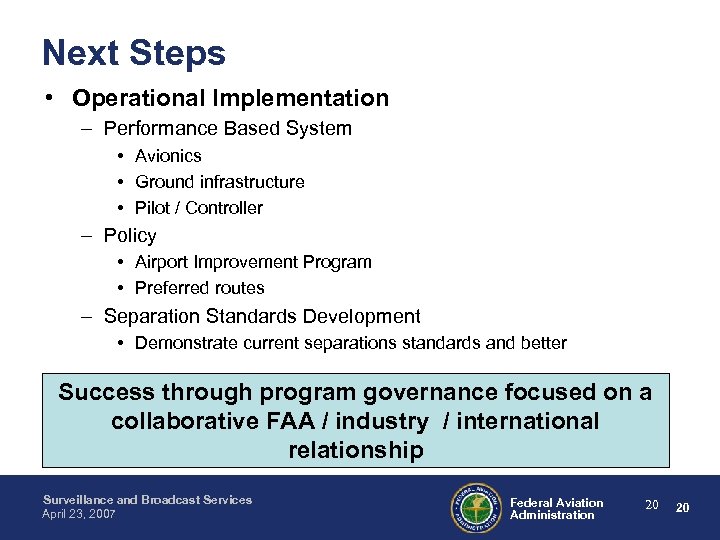 Next Steps

• Operational Implementation
– Performance Based System
• Avionics
• Ground infrastructure
• Pilot / Controller
– Policy
• Airport Improvement Program
• Preferred routes
– Separation Standards Development
• Demonstrate current separations standards and better

Success through program governance focused on a collaborative FAA / industry / international relationship

Surveillance and Broadcast Services
April 23, 2007

FEDERAL AVIATION ADMINISTRATION

Federal Aviation Administration

20 20